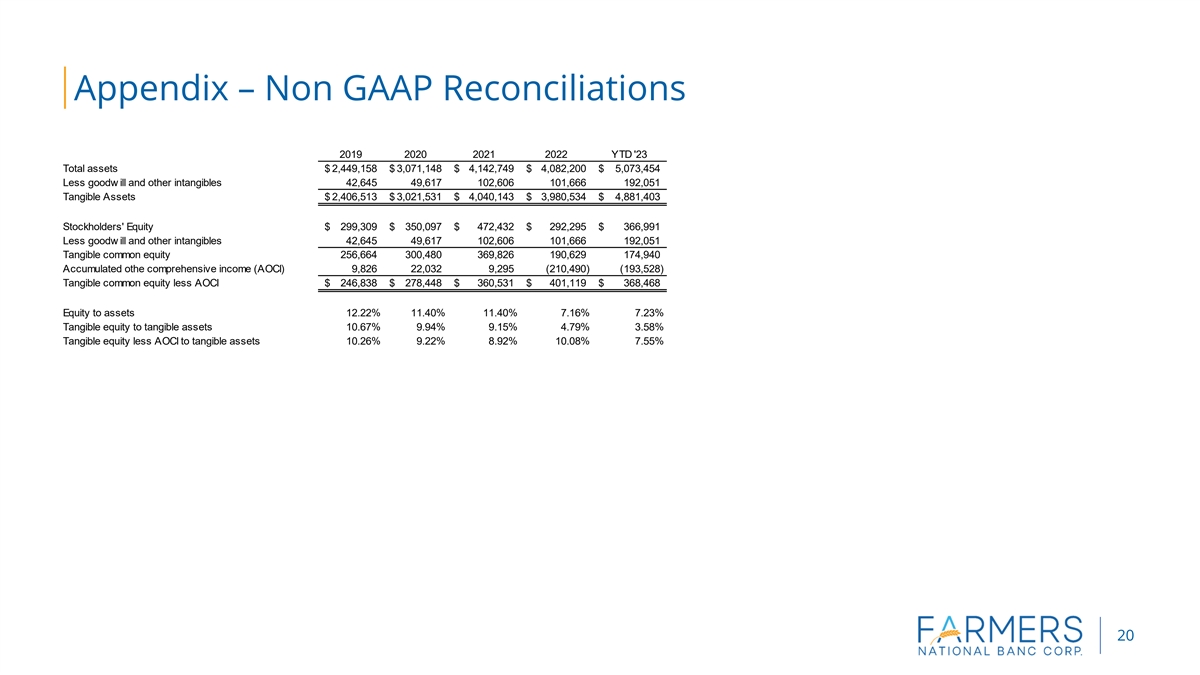 Appendix – Non GAAP Reconciliations

|  | 2019 | 2020 | 2021 | 2022 | YTD '23 |
|---|---|---|---|---|---|
| Total assets | $ 2,449,158 | $ 3,071,148 | $ 4,142,749 | $ 4,082,200 | $ 5,073,454 |
| Less goodw ill and other intangibles | 42,645 | 49,617 | 102,606 | 101,666 | 192,051 |
| Tangible Assets | $ 2,406,513 | $ 3,021,531 | $ 4,040,143 | $ 3,980,534 | $ 4,881,403 |
|  |  |  |  |  |  |
| Stockholders' Equity | $ 299,309 | $ 350,097 | $ 472,432 | $ 292,295 | $ 366,991 |
| Less goodw ill and other intangibles | 42,645 | 49,617 | 102,606 | 101,666 | 192,051 |
| Tangible common equity | 256,664 | 300,480 | 369,826 | 190,629 | 174,940 |
| Accumulated othe comprehensive income (AOCI) | 9,826 | 22,032 | 9,295 | (210,490) | (193,528) |
| Tangible common equity less AOCI | $ 246,838 | $ 278,448 | $ 360,531 | $ 401,119 | $ 368,468 |
|  |  |  |  |  |  |
| Equity to assets | 12.22% | 11.40% | 11.40% | 7.16% | 7.23% |
| Tangible equity to tangible assets | 10.67% | 9.94% | 9.15% | 4.79% | 3.58% |
| Tangible equity less AOCI to tangible assets | 10.26% | 9.22% | 8.92% | 10.08% | 7.55% |

FARMERS
NATIONAL BANC CORP.

20